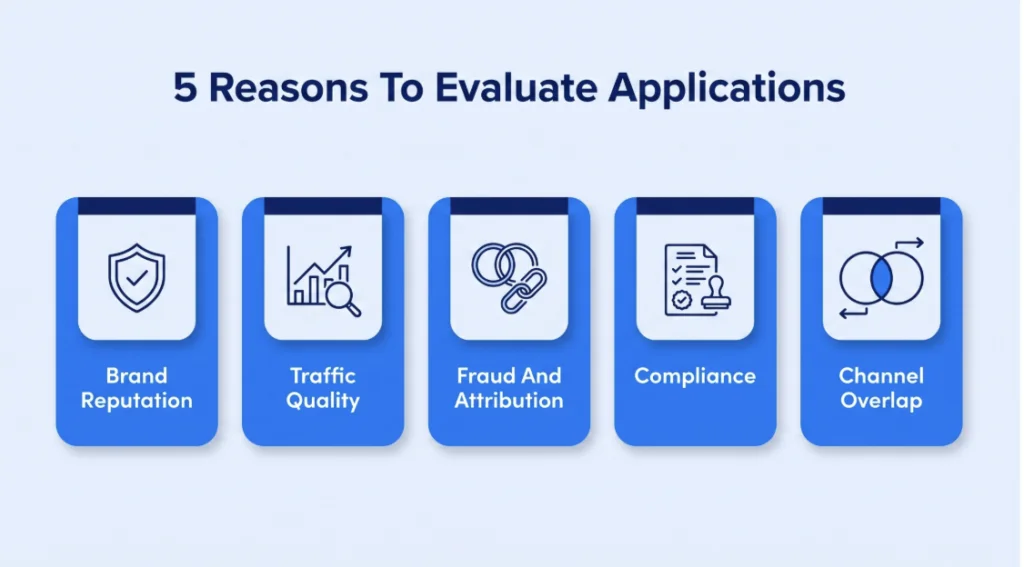 5 Reasons To Evaluate Applications

Brand Reputation

Traffic Quality

Fraud And Attribution

Compliance

Channel Overlap